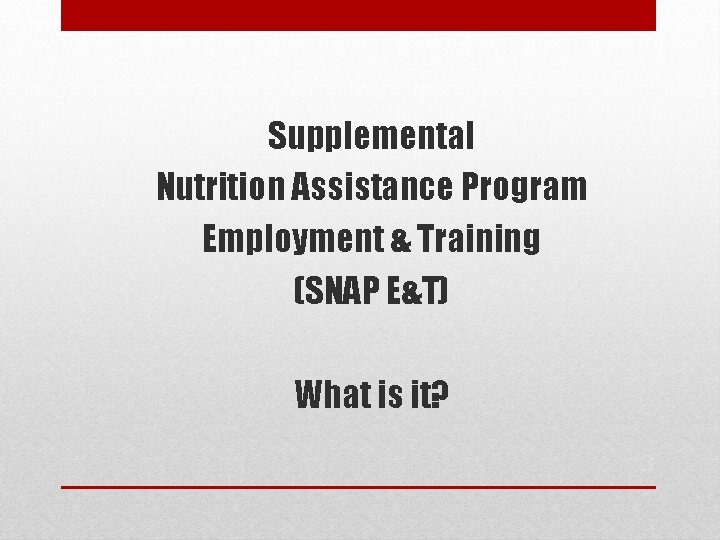 Supplemental
Nutrition Assistance Program
Employment & Training
(SNAP E&T)

What is it?